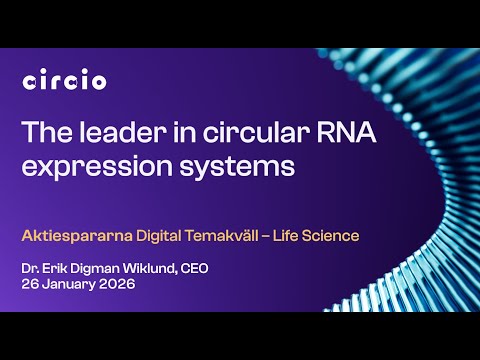 circio

The leader in circular RNA expression systems

Aktiespararna Digital Temakväll – Life Science

Dr. Erik Digman Wiklund, CEO
26 January 2026